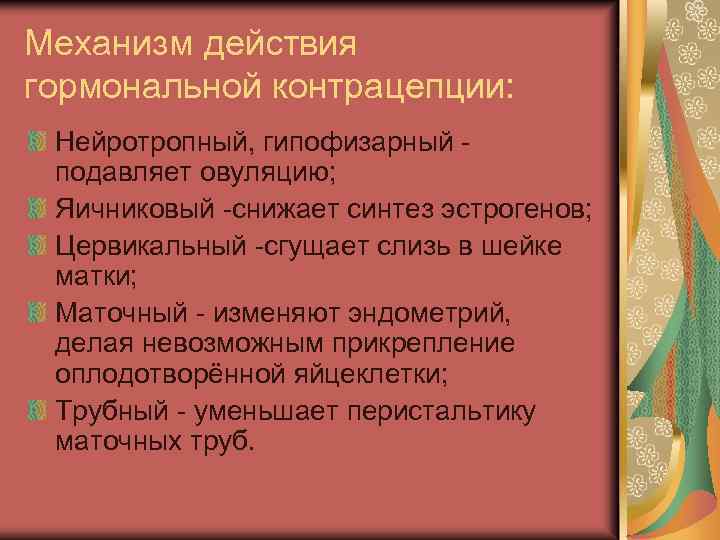 Механизм действия гормональной контрацепции:

Нейротропный, гипофизарный - подавляет овуляцию;

Яичниковый -снижает синтез эстрогенов;

Цервикальный -сгущает слизь в шейке матки;

Маточный - изменяют эндометрий, делая невозможным прикрепление оплодотворённой яйцеклетки;

Трубный - уменьшает перистальтику маточных труб.